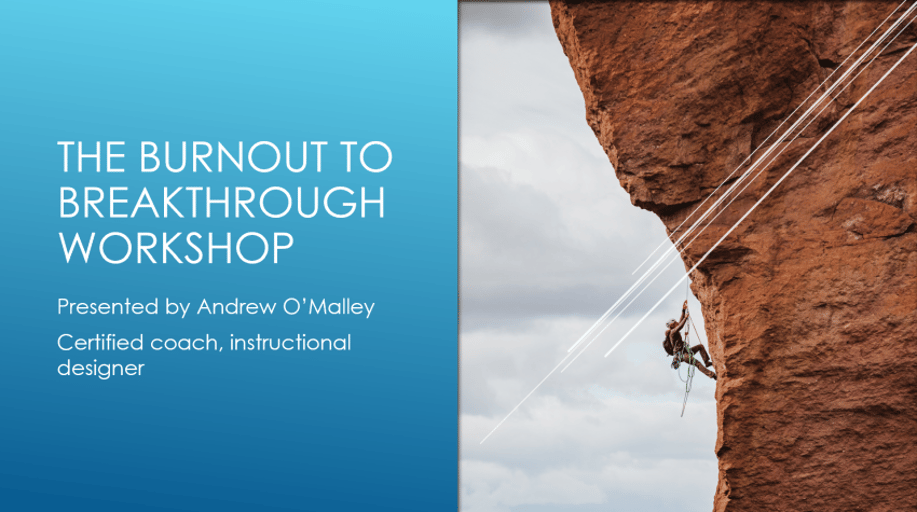 THE BURNOUT TO BREAKTHROUGH WORKSHOP

Presented by Andrew O'Malley

Certified coach, instructional designer